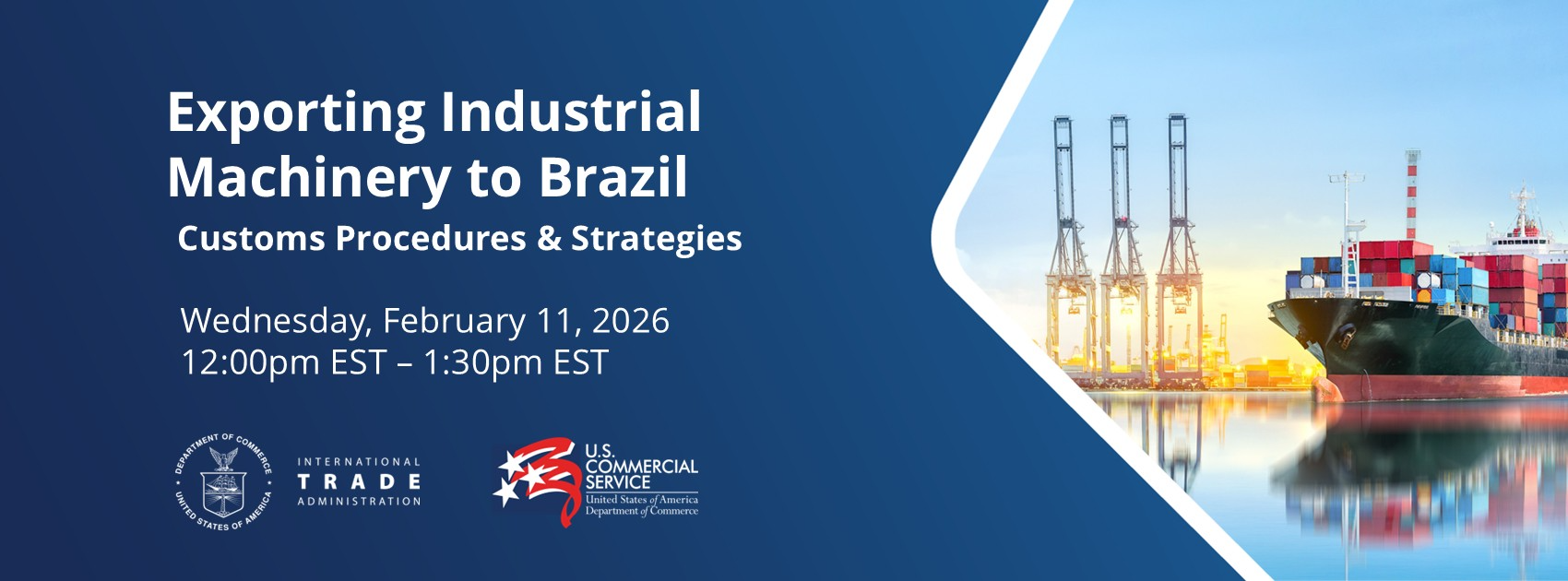 Exporting Industrial Machinery to Brazil

Customs Procedures & Strategies

Wednesday, February 11, 2026
12:00pm EST – 1:30pm EST

DEPARTMENT OF COMMERCE UNITED STATES OF AMERICA

INTERNATIONAL TRADE ADMINISTRATION

U.S. COMMERCIAL SERVICE
United States of America Department of Commerce